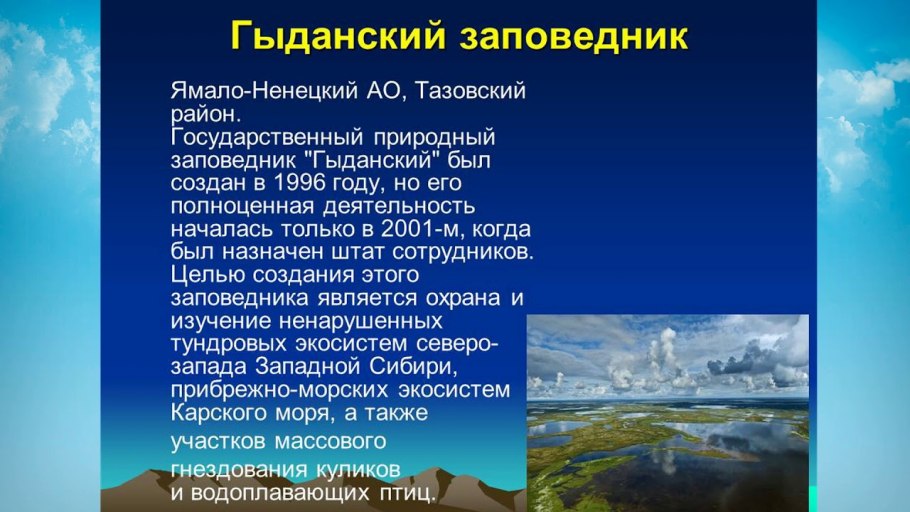 Гыданский заповедник

Ямало-Ненецкий АО, Тазовский район.
Государственный природный заповедник "Гыданский" был создан в 1996 году, но его полноценная деятельность началась только в 2001-м, когда был назначен штат сотрудников. Целью создания этого заповедника является охрана и изучение ненарушенных тундровых экосистем северо-запада Западной Сибири, прибрежно-морских экосистем Карского моря, а также участков массового гнездования куликов и водоплавающих птиц.